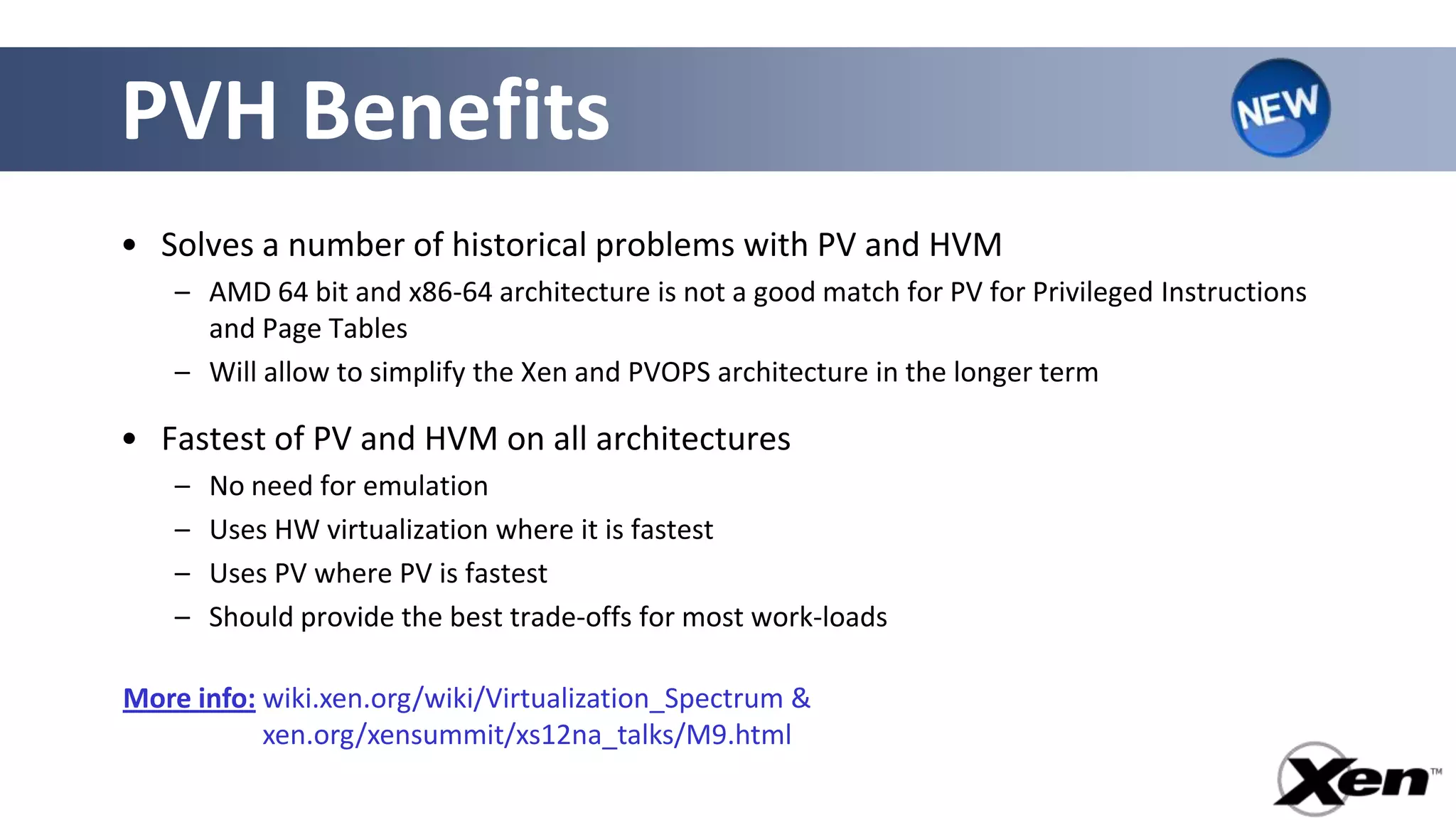 PVH Benefits

NEW

• Solves a number of historical problems with PV and HVM
– AMD 64 bit and x86-64 architecture is not a good match for PV for Privileged Instructions and Page Tables
– Will allow to simplify the Xen and PVOPS architecture in the longer term

• Fastest of PV and HVM on all architectures
– No need for emulation
– Uses HW virtualization where it is fastest
– Uses PV where PV is fastest
– Should provide the best trade-offs for most work-loads

More info: wiki.xen.org/wiki/Virtualization_Spectrum & xen.org/xensummit/xs12na_talks/M9.html

Xen™